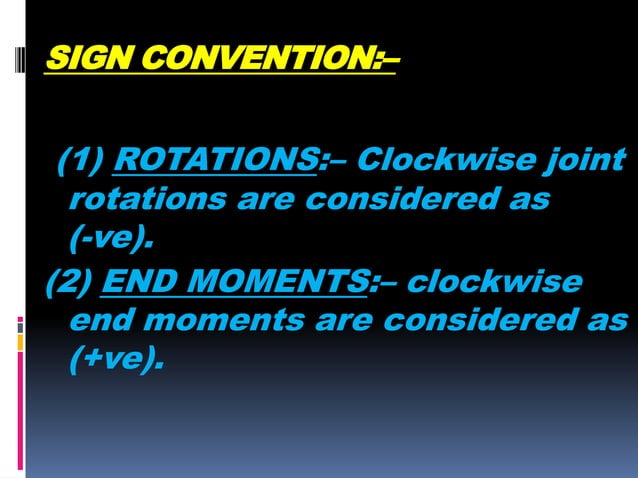 SIGN CONVENTION:–

(1) ROTATIONS:– Clockwise joint rotations are considered as (-ve).

(2) END MOMENTS:– clockwise end moments are considered as (+ve).